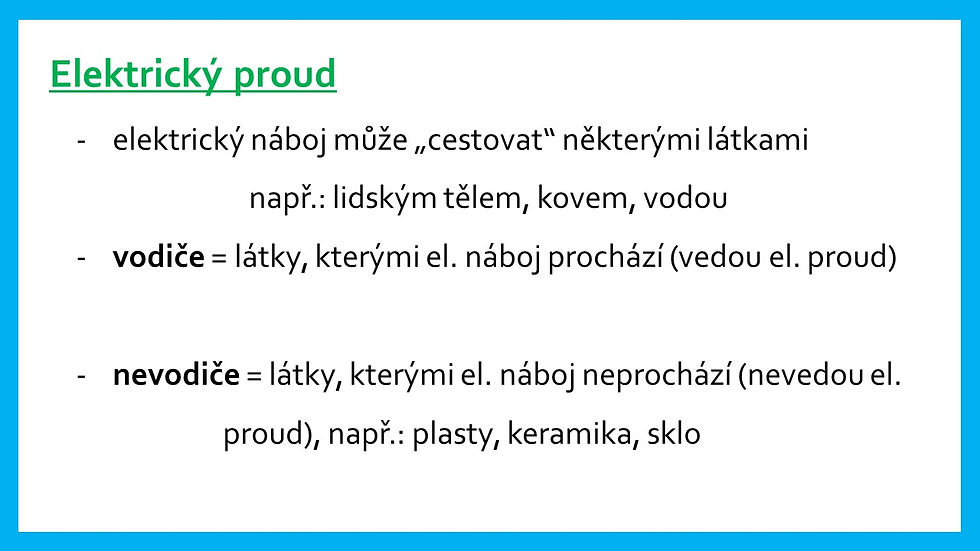 Elektrický proud

- elektrický náboj může „cestovat“ některými látkami

např.: lidským tělem, kovem, vodou

- vodiče = látky, kterými el. náboj prochází (vedou el. proud)

- nevodiče = látky, kterými el. náboj neprochází (nevedou el. proud), např.: plasty, keramika, sklo